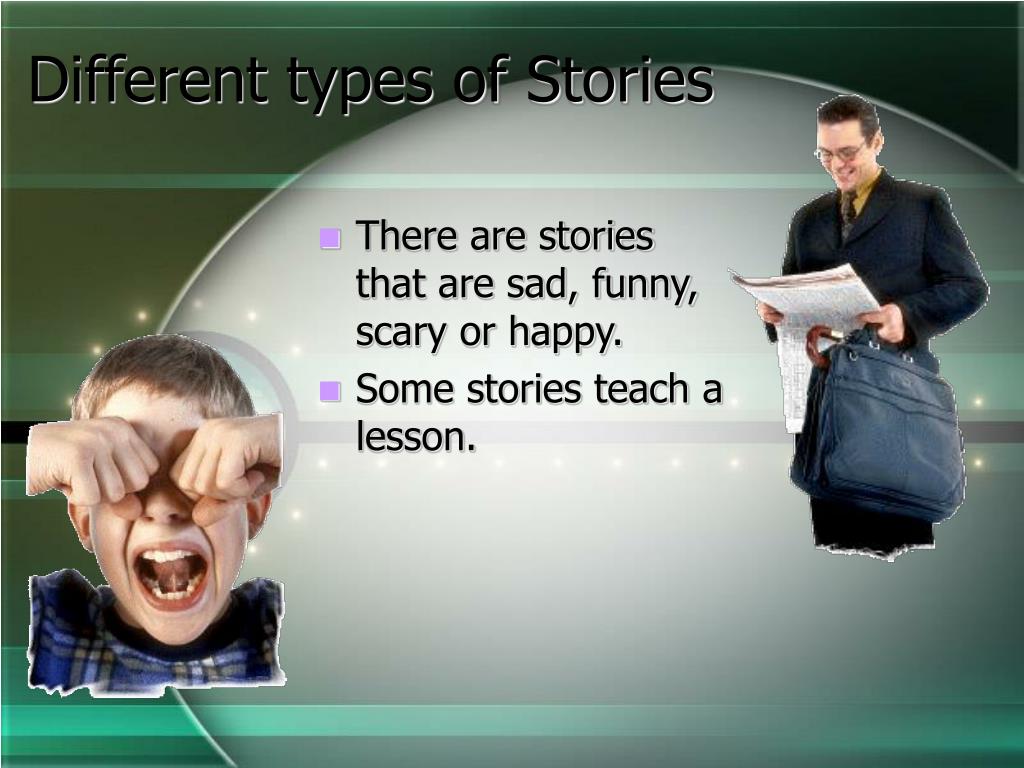 Different types of Stories

- There are stories that are sad, funny, scary or happy.
- Some stories teach a lesson.